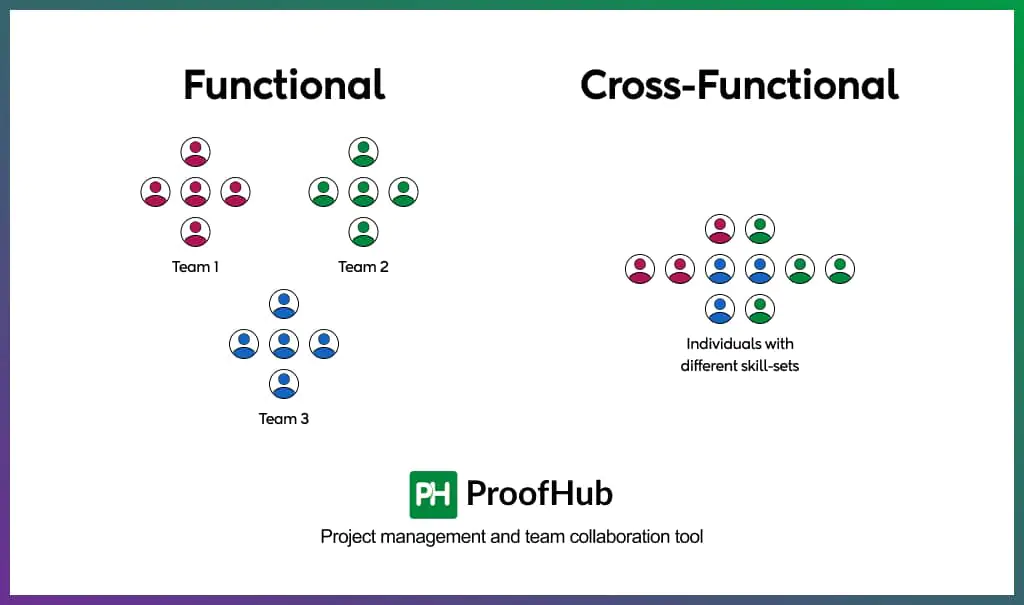 Functional

Team 1

Team 2

Team 3

Cross-Functional

Individuals with different skill-sets

PH ProofHub

Project management and team collaboration tool